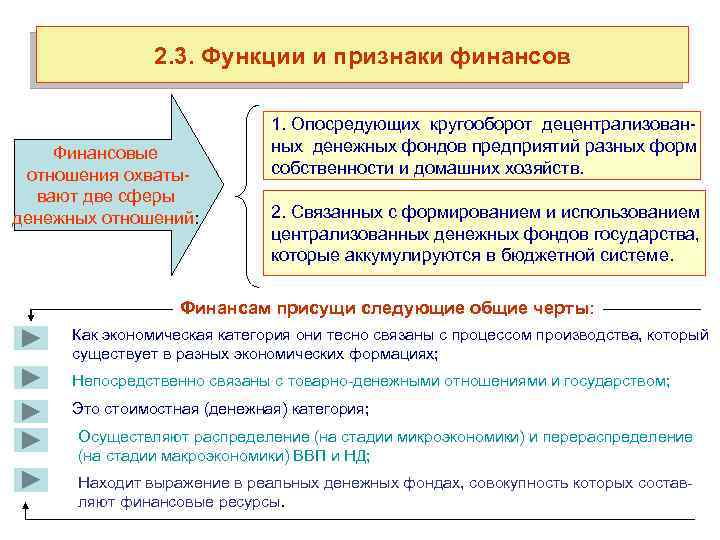 2.3. Функции и признаки финансов

Финансовые отношения охватывают две сферы денежных отношений:

1. Опосредующих кругооборот децентрализованных денежных фондов предприятий разных форм собственности и домашних хозяйств.

2. Связанных с формированием и использованием централизованных денежных фондов государства, которые аккумулируются в бюджетной системе.

Финансам присущи следующие общие черты:

Как экономическая категория они тесно связаны с процессом производства, который существует в разных экономических формациях;

Непосредственно связаны с товарно-денежными отношениями и государством;

Это стоимостная (денежная) категория;

Осуществляют распределение (на стадии микроэкономики) и перераспределение (на стадии макроэкономики) ВВП и НД;

Находит выражение в реальных денежных фондах, совокупность которых составляют финансовые ресурсы.